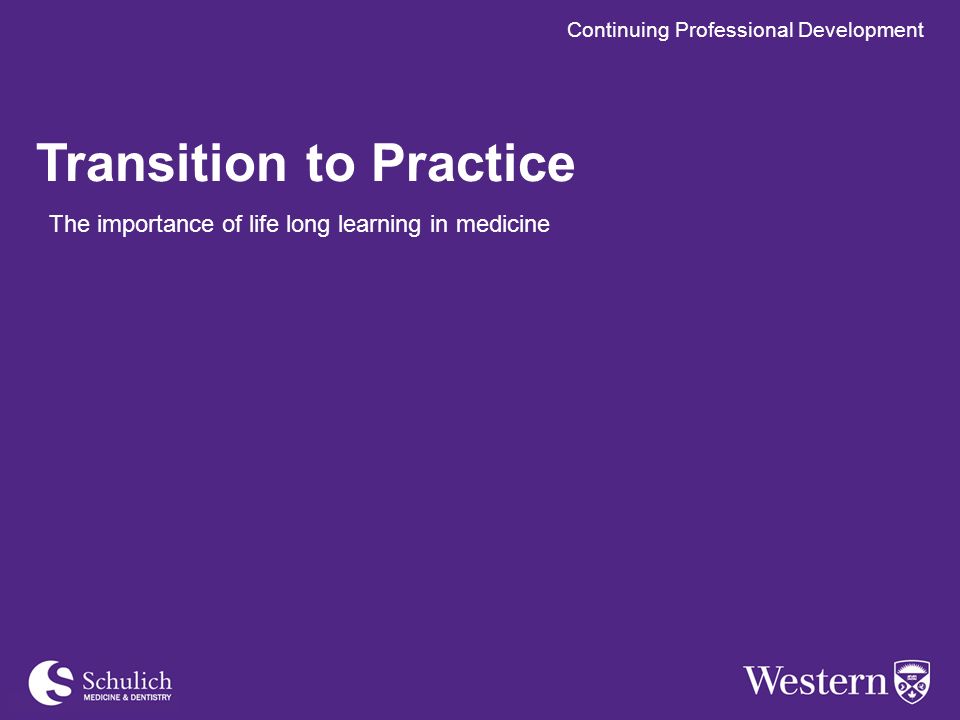 Continuing Professional Development

Transition to Practice

The importance of life long learning in medicine

Schulich
MEDICINE & DENTISTRY

Western